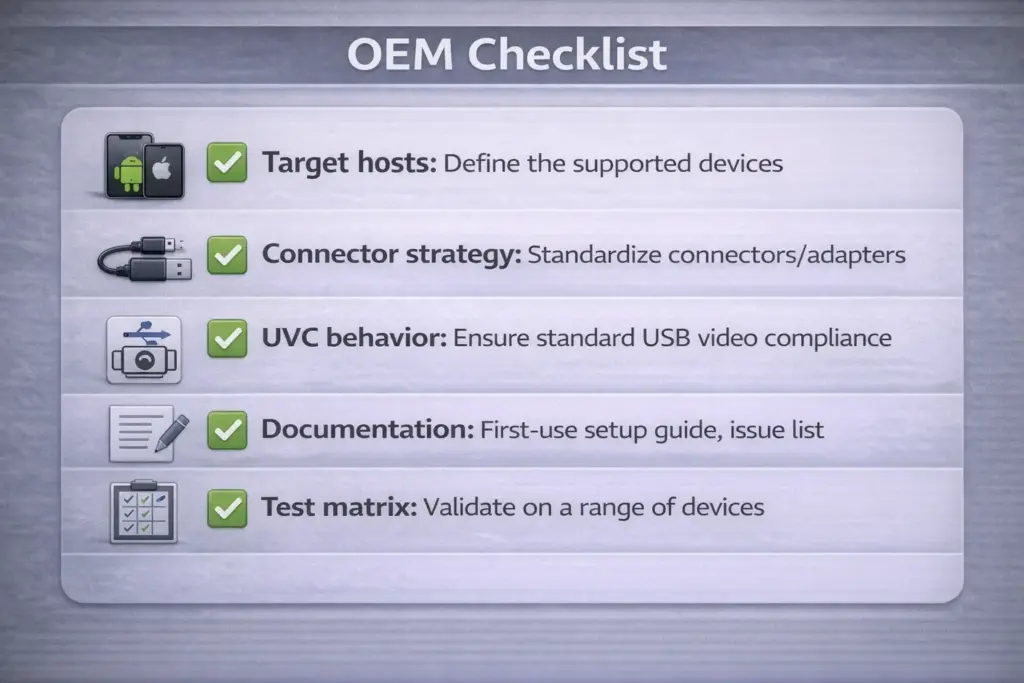 OEM Checklist

Target hosts: Define the supported devices

Connector strategy: Standardize connectors/adapters

UVC behavior: Ensure standard USB video compliance

Documentation: First-use setup guide, issue list

Test matrix: Validate on a range of devices